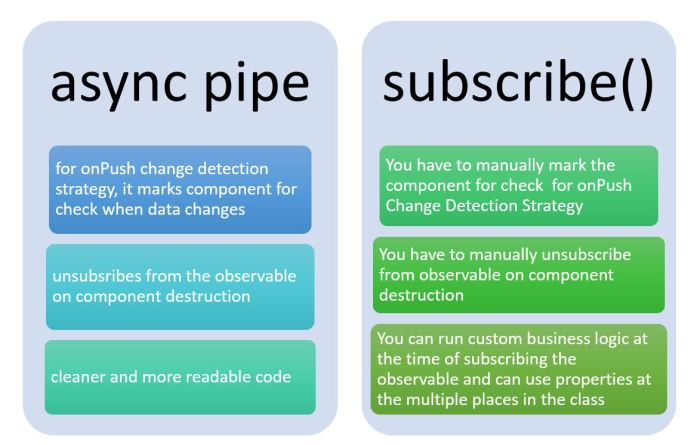 async pipe

for onPush change detection strategy, it marks component for check when data changes

unsubsribes from the observable on component destruction

cleaner and more readable code

subscribe()

You have to manually mark the component for check for onPush Change Detection Strategy

You have to manually unsubscribe from observable on component destruction

You can run custom business logic at the time of subscribing the observable and can use properties at the multiple places in the class